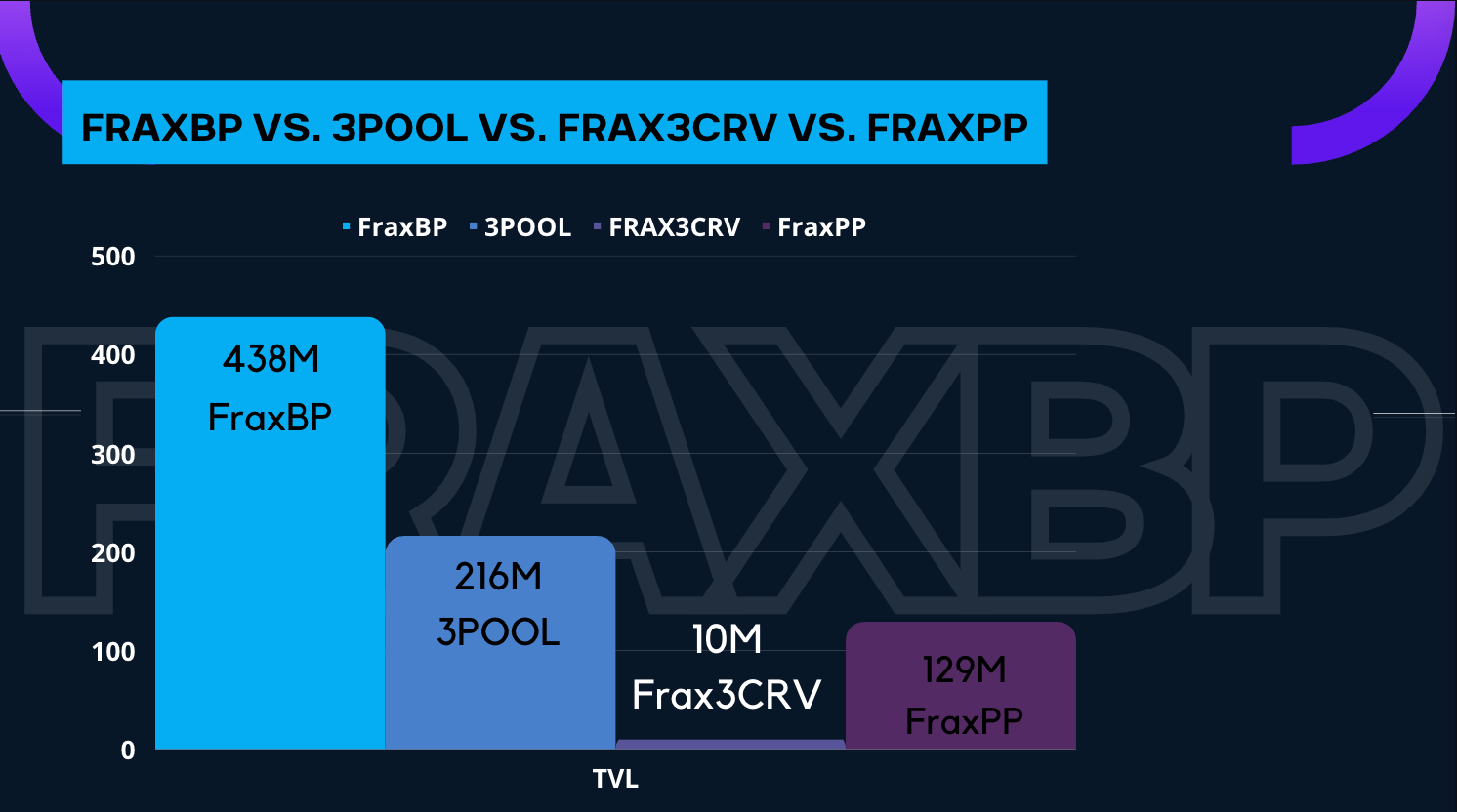 FRAXBP VS. 3POOL VS. FRAX3CRV VS. FRAXPP

FraxBP 3POOL FRAX3CRV FraxPP

500
400
300
200
100
0

438M
FraxBP

216M
3POOL

10M
Frax3CRV

129M
FraxPP

TVL

FRAXBP